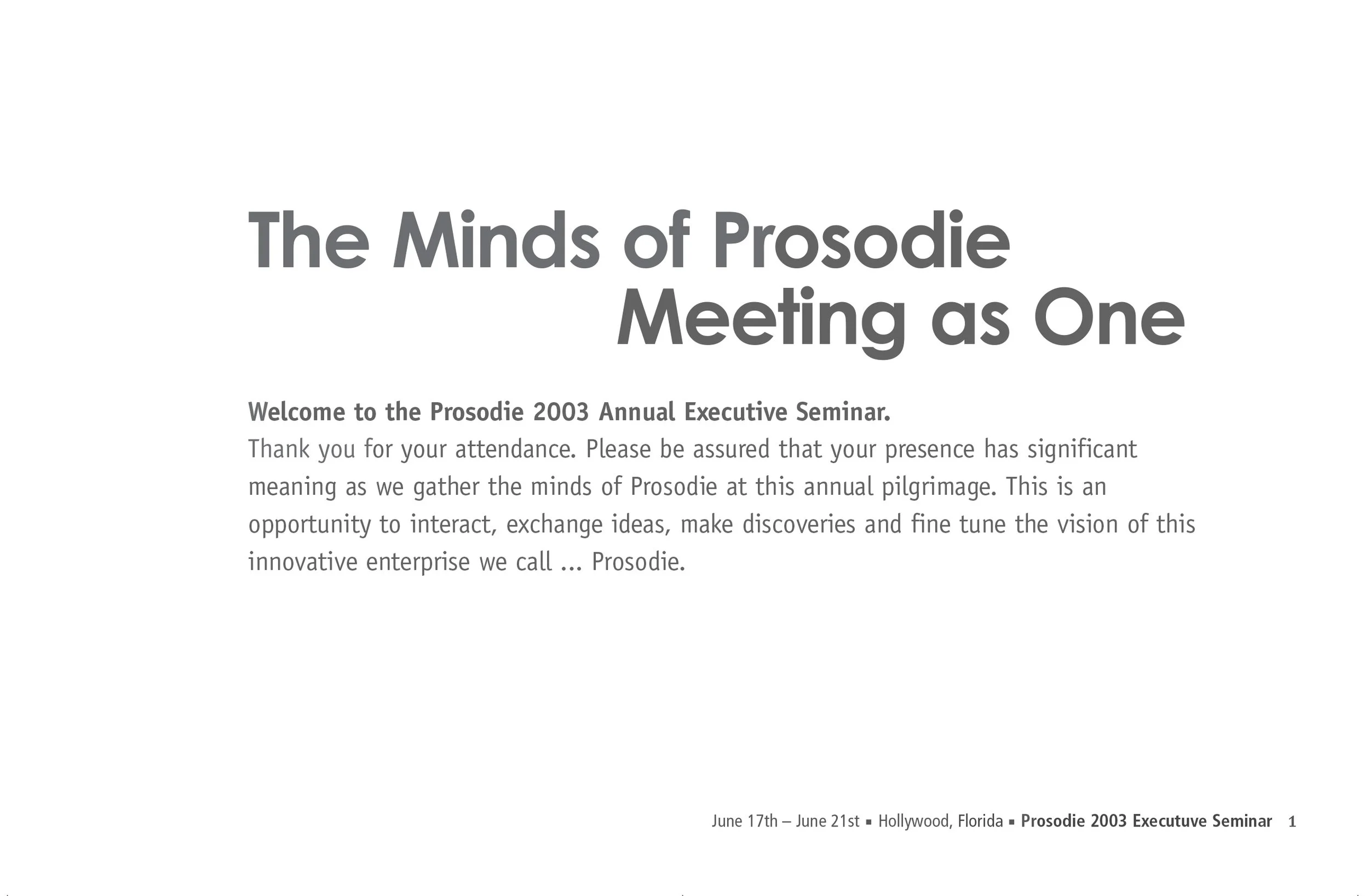 The Minds of Prosodie
Meeting as One

Welcome to the Prosodie 2003 Annual Executive Seminar.
Thank you for your attendance. Please be assured that your presence has significant meaning as we gather the minds of Prosodie at this annual pilgrimage. This is an opportunity to interact, exchange ideas, make discoveries and fine tune the vision of this innovative enterprise we call ... Prosodie.

June 17th – June 21st ▪ Hollywood, Florida ▪ Prosodie 2003 Executuve Seminar 1